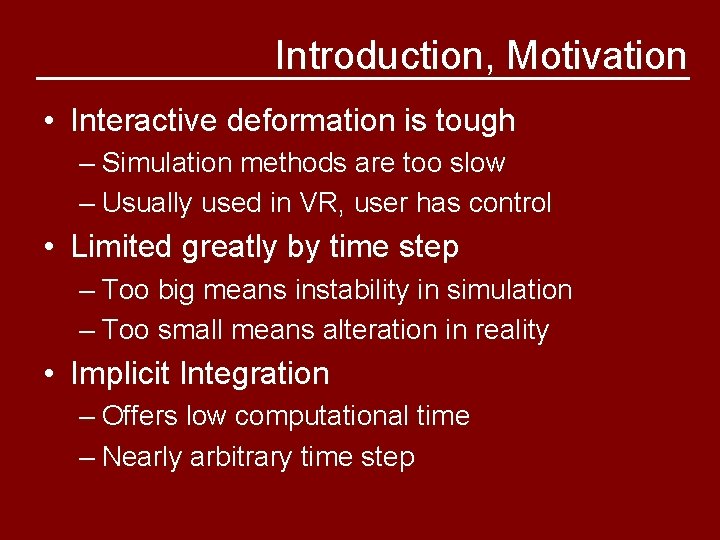 Introduction, Motivation

• Interactive deformation is tough
– Simulation methods are too slow
– Usually used in VR, user has control
• Limited greatly by time step
– Too big means instability in simulation
– Too small means alteration in reality
• Implicit Integration
– Offers low computational time
– Nearly arbitrary time step